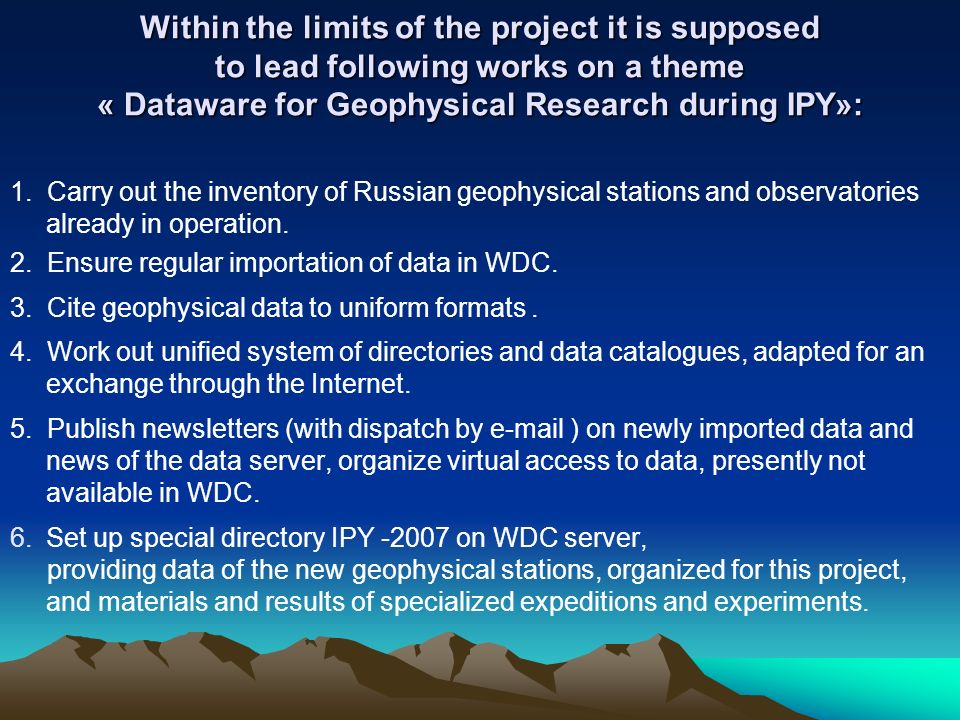 Within the limits of the project it is supposed to lead following works on a theme « Dataware for Geophysical Research during IPY»:

1. Carry out the inventory of Russian geophysical stations and observatories already in operation.

2. Ensure regular importation of data in WDC.

3. Cite geophysical data to uniform formats .

4. Work out unified system of directories and data catalogues, adapted for an exchange through the Internet.

5. Publish newsletters (with dispatch by e-mail ) on newly imported data and news of the data server, organize virtual access to data, presently not available in WDC.

6. Set up special directory IPY -2007 on WDC server, providing data of the new geophysical stations, organized for this project, and materials and results of specialized expeditions and experiments.